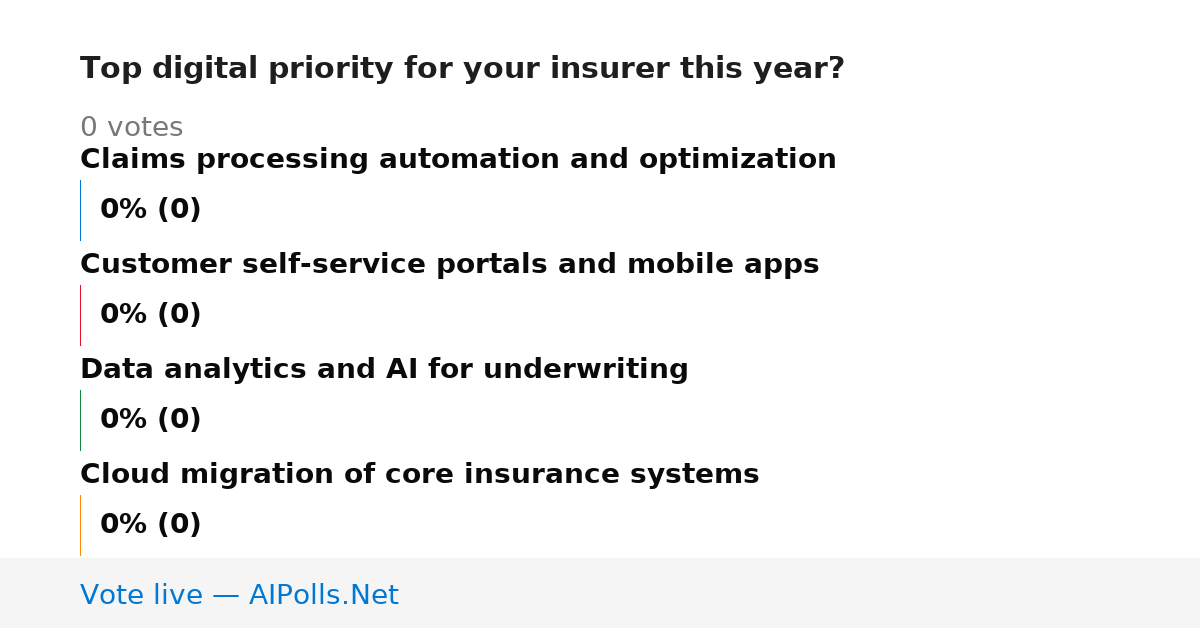 Top digital priority for your insurer this year?

0 votes

Claims processing automation and optimization

0% (0)

Customer self-service portals and mobile apps

0% (0)

Data analytics and AI for underwriting

0% (0)

Cloud migration of core insurance systems

0% (0)

Vote live — AIPolls.Net